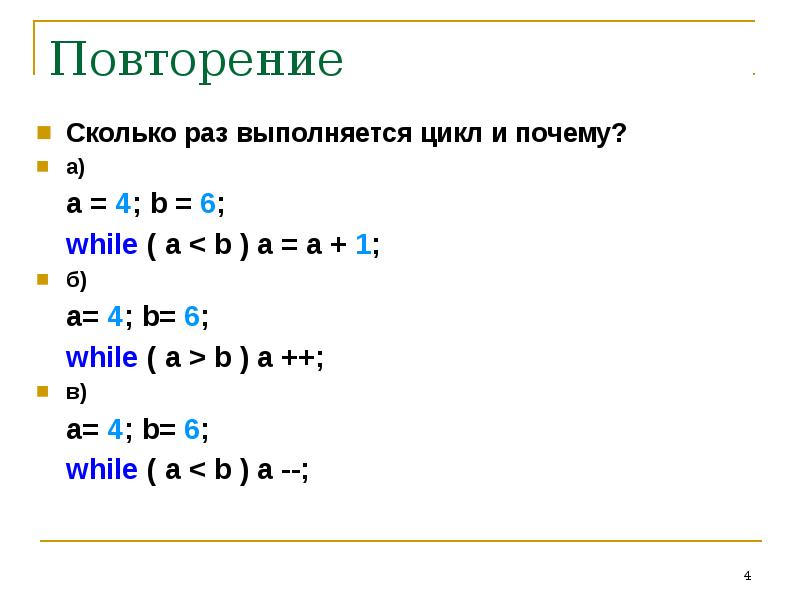 Повторение

Сколько раз выполняется цикл и почему?

а)

a = 4; b = 6;

while ( a < b ) a = a + 1;

б)

a= 4; b= 6;

while ( a > b ) a ++;

в)

a= 4; b= 6;

while ( a < b ) a --;

4